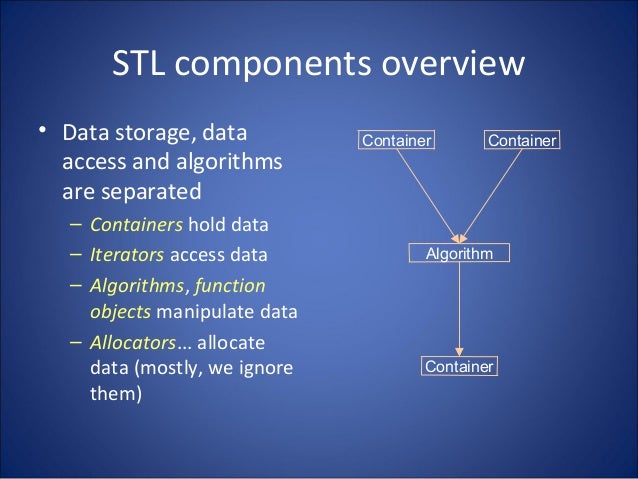 STL components overview

• Data storage, data access and algorithms are separated
– Containers hold data
– Iterators access data
– Algorithms, function objects manipulate data
– Allocators… allocate data (mostly, we ignore them)

Container
Container
Algorithm
Container